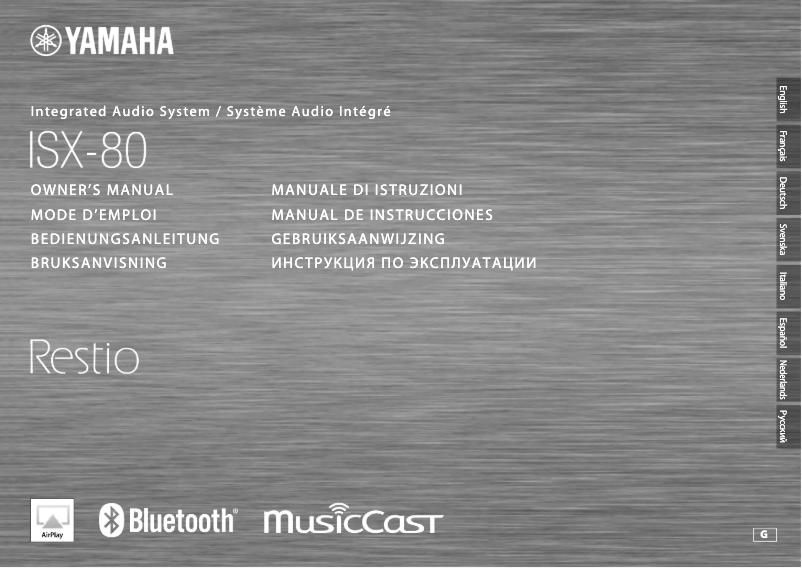 YAMAHA

Integrated Audio System / Système Audio Intégré

ISX-80

OWNER'S MANUAL
MODE D'EMPLOI
BEDIENUNGSANLEITUNG
BRUKSANVISNING

MANUALE DI ISTRUZIONI
MANUAL DE INSTRUCCIONES
GEBRUIKSAANWIJZING
ИНСТРУКЦИЯ ПО ЭКСПЛУАТАЦИИ

Restio

English
Français
Deutsch
Svenska
Italiano
Español
Nederlands
Русский

AirPlay

Bluetooth®

MusicCast

G